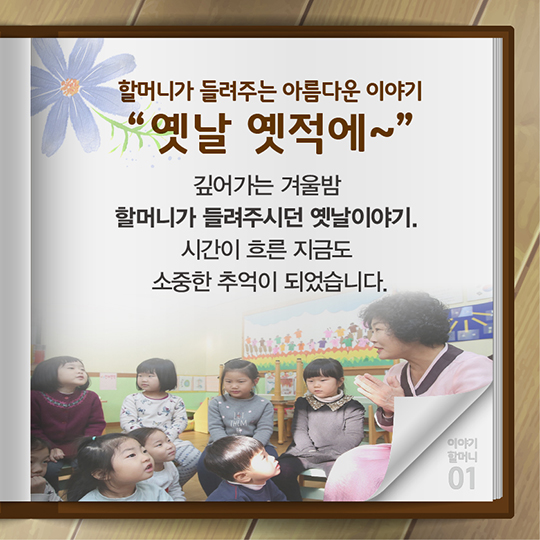 할머니가 들려주는 아름다운 이야기
“옛날 옛적에~”

깊어가는 겨울밤
할머니가 들려주시던 옛날이야기.
시간이 흐른 지금도
소중한 추억이 되었습니다.

이야기
할머니
01